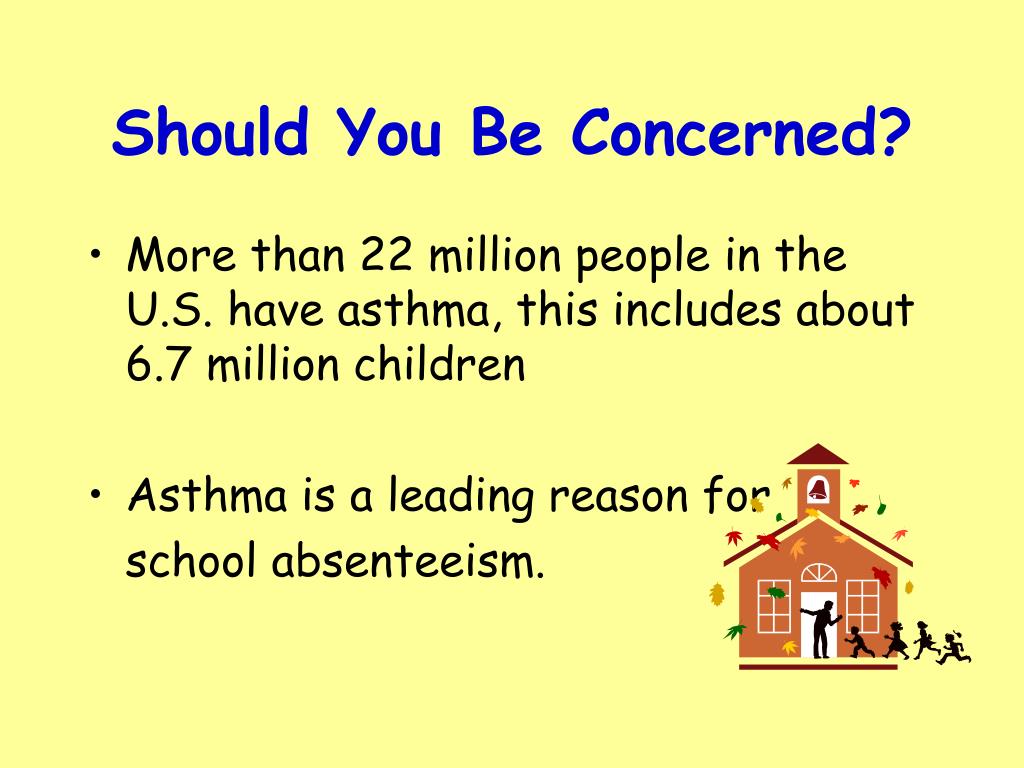 Should You Be Concerned?

• More than 22 million people in the U.S. have asthma, this includes about 6.7 million children

• Asthma is a leading reason for school absenteeism.